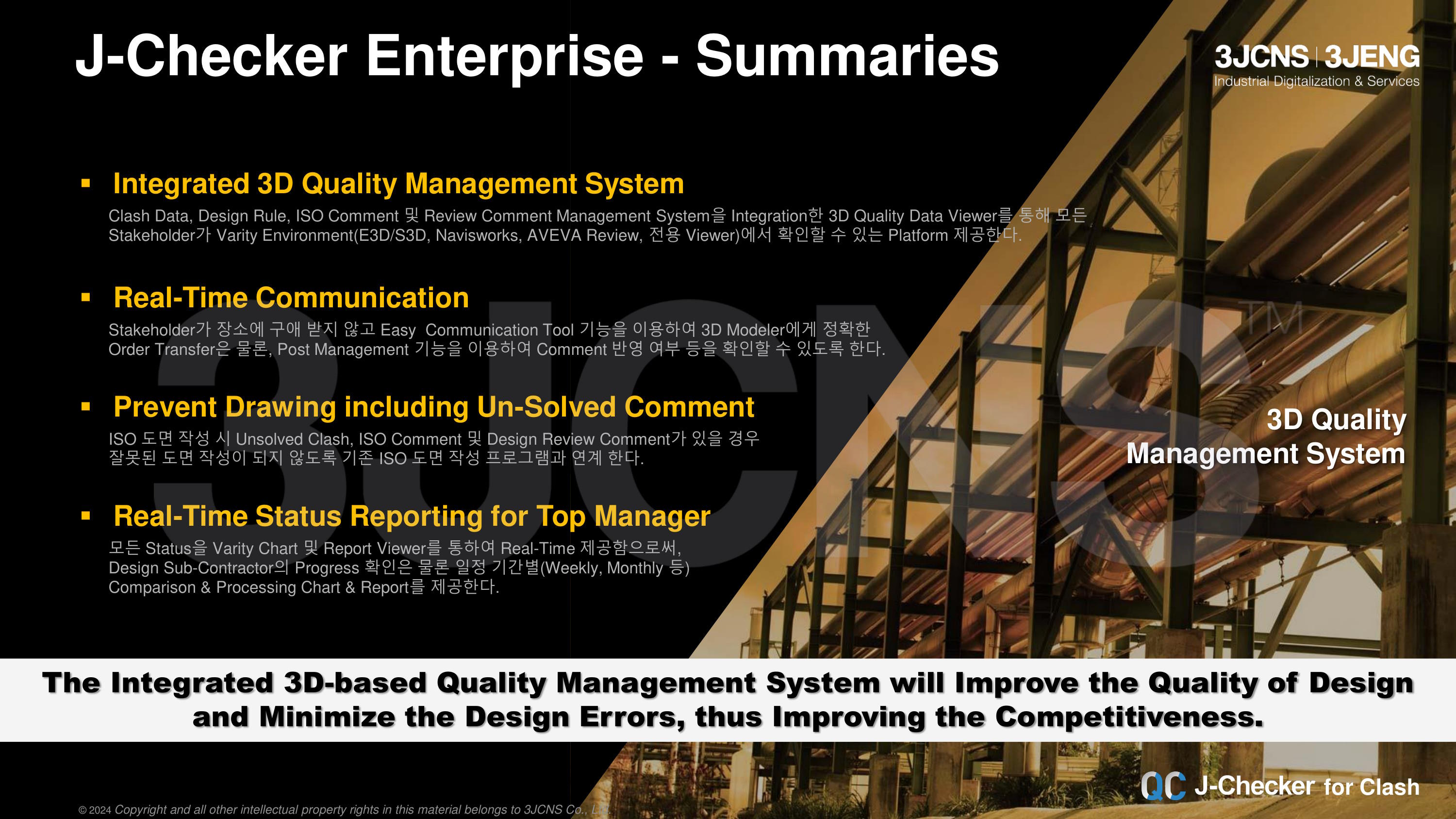 J-Checker Enterprise - Summaries

3JCNS | 3JENG
Industrial Digitalization & Services

▪ Integrated 3D Quality Management System

Clash Data, Design Rule, ISO Comment 및 Review Comment Management System을 Integration한 3D Quality Data Viewer를 통해 모든 Stakeholder가 Varity Environment(E3D/S3D, Navisworks, AVEVA Review, 전용 Viewer)에서 확인할 수 있는 Platform 제공한다.

▪ Real-Time Communication

Stakeholder가 장소에 구애 받지 않고 Easy Communication Tool 기능을 이용하여 3D Modeler에게 정확한 Order Transfer은 물론, Post Management 기능을 이용하여 Comment 반영 여부 등을 확인할 수 있도록 한다.

▪ Prevent Drawing including Un-Solved Comment

ISO 도면 작성 시 Unsolved Clash, ISO Comment 및 Design Review Comment가 있을 경우 잘못된 도면 작성이 되지 않도록 기존 ISO 도면 작성 프로그램과 연계 한다.

▪ Real-Time Status Reporting for Top Manager

모든 Status을 Varity Chart 및 Report Viewer를 통하여 Real-Time 제공함으로써, Design Sub-Contractor의 Progress 확인은 물론 일정 기간별(Weekly, Monthly 등) Comparison & Processing Chart & Report를 제공한다.

3JCNS TM

3D Quality Management System

The Integrated 3D-based Quality Management System will Improve the Quality of Design and Minimize the Design Errors, thus Improving the Competitiveness.

© 2024 Copyright and all other intellectual property rights in this material belongs to 3JCNS Co., Ltd.

QC J-Checker for Clash